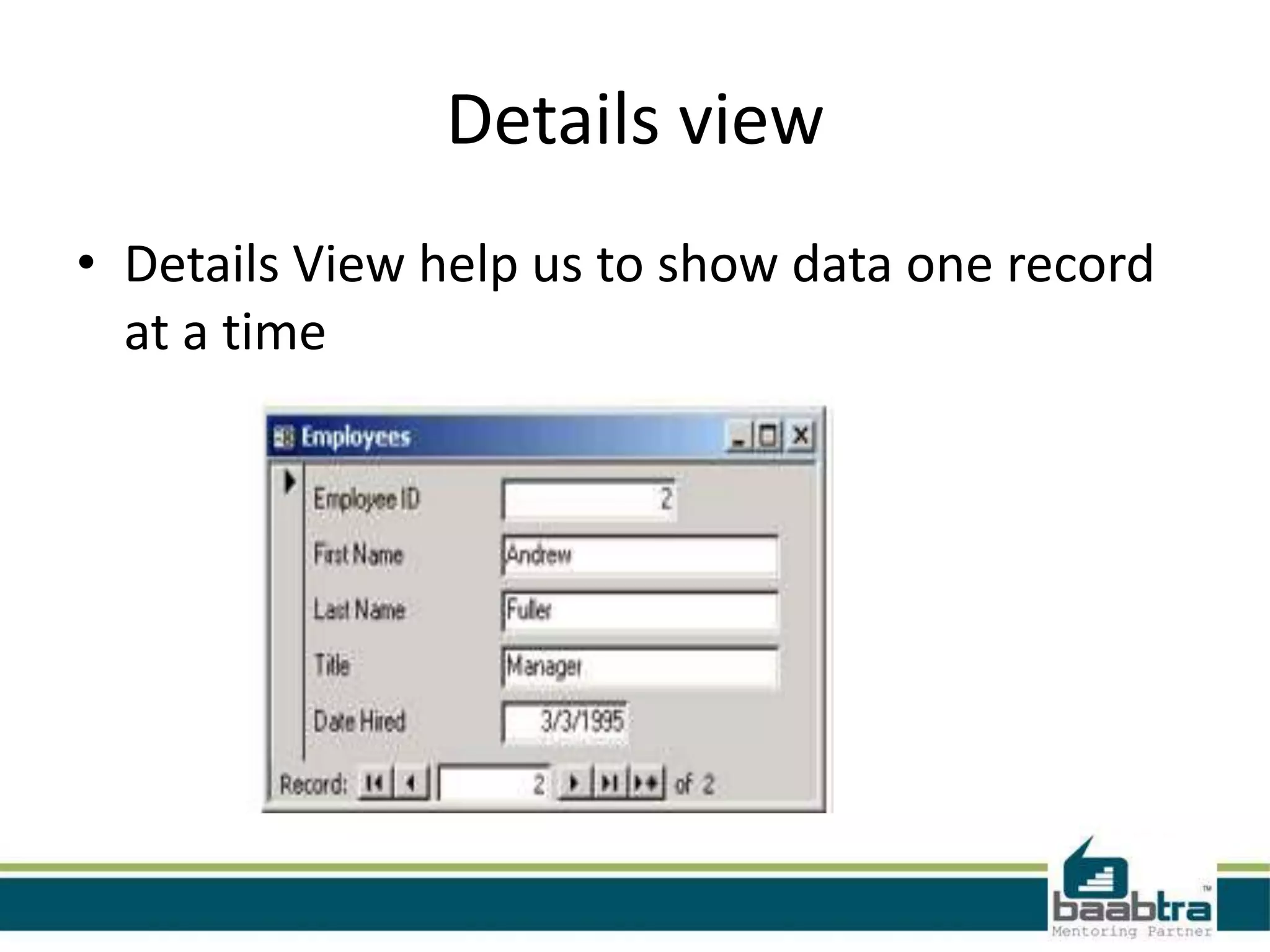 Details view

• Details View help us to show data one record at a time

Employees

Employee ID 2
First Name Andrew
Last Name Fuller
Title Manager
Date Hired 3/3/1995

Record: 2 of 2

baabtra™
Mentoring Partner